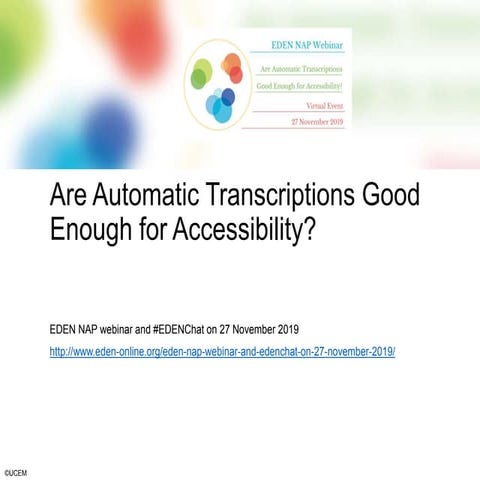 EDEN NAP Webinar

Are Automatic Transcriptions Good Enough for Accessibility!

Virtual Event

27 November 2019

Are Automatic Transcriptions Good Enough for Accessibility?

EDEN NAP webinar and #EDENChat on 27 November 2019

http://www.eden-online.org/eden-nap-webinar-and-edenchat-on-27-november-2019/

©UCEM